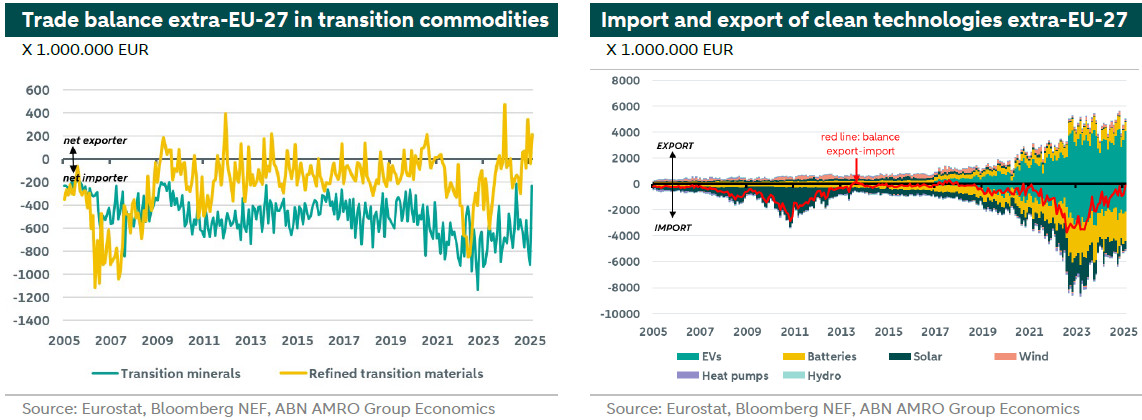 Trade balance extra-EU-27 in transition commodities

X 1.000.000 EUR

600
400
200
0
-200
-400
-600
-800
-1000
-1200
-1400

net exporter
net importer

2005 2007 2009 2011 2013 2015 2017 2019 2021 2023 2025

Transition minerals
Refined transition materials

Source: Eurostat, Bloomberg NEF, ABN AMRO Group Economics

Import and export of clean technologies extra-EU-27

X 1.000.000 EUR

8000
6000
4000
2000
0
-2000
-4000
-6000
-8000
-10000

EXPORT
IMPORT
red line: balance export-import

2005 2007 2009 2011 2013 2015 2017 2019 2021 2023 2025

EVs
Batteries
Solar
Wind
Heat pumps
Hydro

Source: Eurostat, Bloomberg NEF, ABN AMRO Group Economics